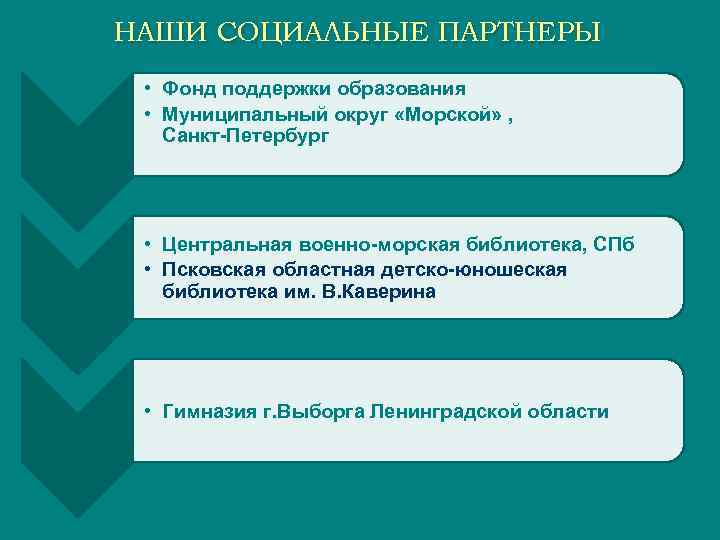 НАШИ СОЦИАЛЬНЫЕ ПАРТНЕРЫ

• Фонд поддержки образования
• Муниципальный округ «Морской» , Санкт-Петербург

• Центральная военно-морская библиотека, СПб
• Псковская областная детско-юношеская библиотека им. В.Каверина

• Гимназия г.Выборга Ленинградской области